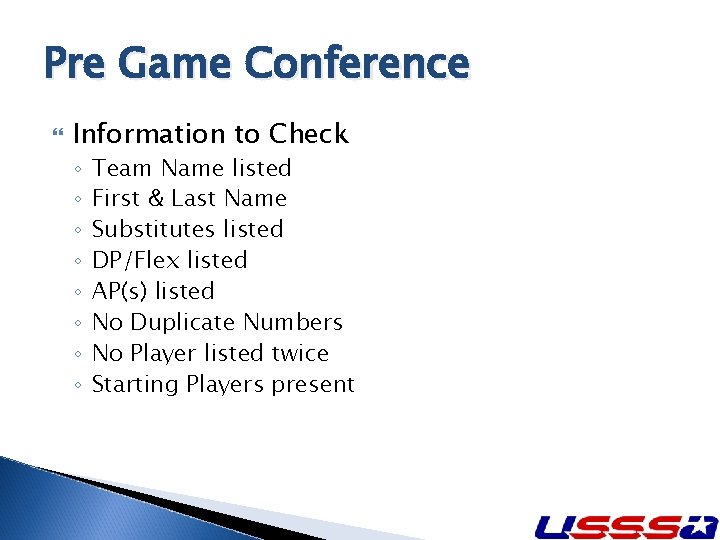 Pre Game Conference

Information to Check
◦ Team Name listed
◦ First & Last Name
◦ Substitutes listed
◦ DP/Flex listed
◦ AP(s) listed
◦ No Duplicate Numbers
◦ No Player listed twice
◦ Starting Players present

USSSA